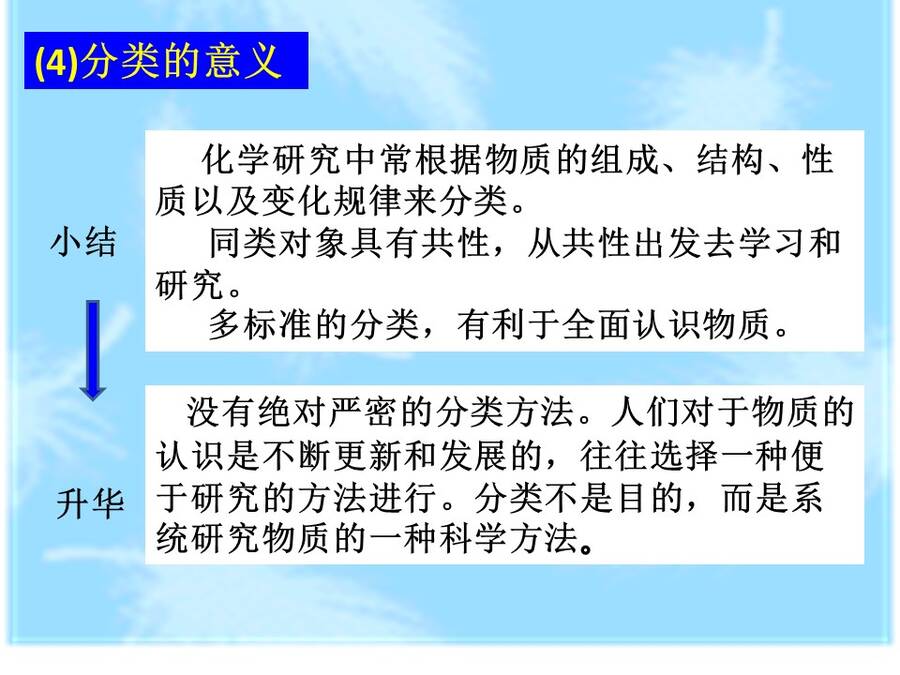 (4)分类的意义

小结

化学研究中常根据物质的组成、结构、性质以及变化规律来分类。

同类对象具有共性，从共性出发去学习和研究。

多标准的分类，有利于全面认识物质。

升华

没有绝对严密的分类方法。人们对于物质的认识是不断更新和发展的，往往选择一种便于研究的方法进行。分类不是目的，而是系统研究物质的一种科学方法。